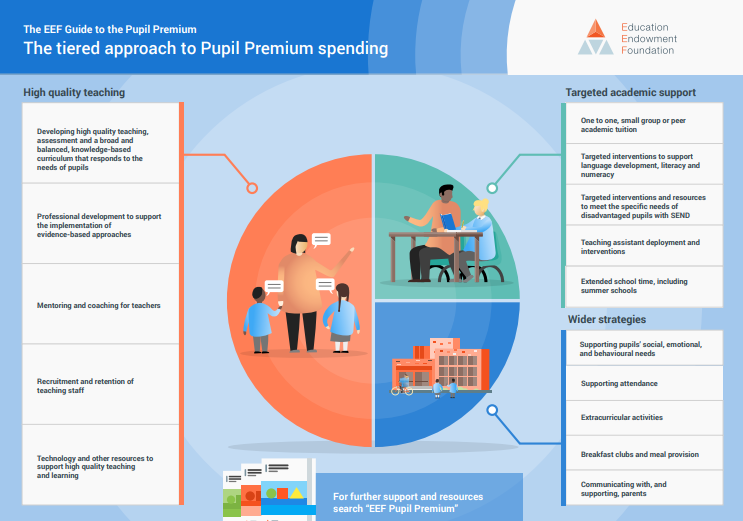 The EEF Guide to the Pupil Premium
The tiered approach to Pupil Premium spending

Education Endowment Foundation

High quality teaching

Developing high quality teaching, assessment and a broad and balanced, knowledge-based curriculum that responds to the needs of pupils

Professional development to support the implementation of evidence-based approaches

Mentoring and coaching for teachers

Recruitment and retention of teaching staff

Technology and other resources to support high quality teaching and learning

Targeted academic support

One to one, small group or peer academic tuition

Targeted interventions to support language development, literacy and numeracy

Targeted interventions and resources to meet the specific needs of disadvantaged pupils with SEND

Teaching assistant deployment and interventions

Extended school time, including summer schools

Wider strategies

Supporting pupils' social, emotional, and behavioural needs

Supporting attendance

Extracurricular activities

Breakfast clubs and meal provision

Communicating with, and supporting, parents

For further support and resources search "EEF Pupil Premium"